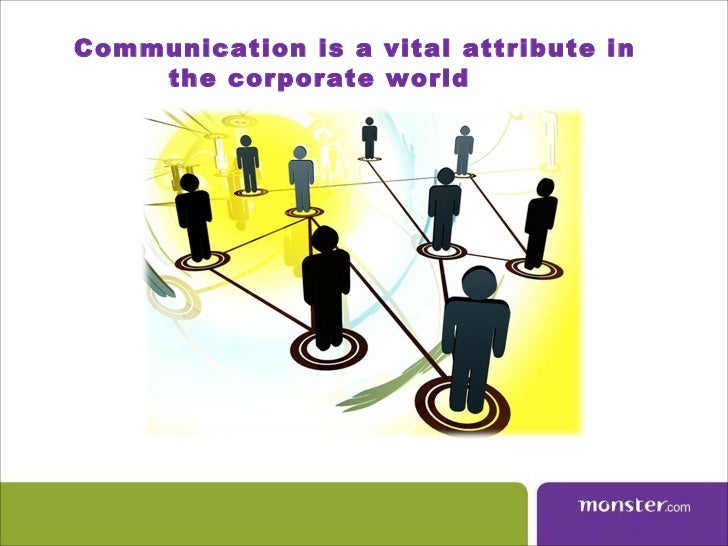 Communication is a vital attribute in the corporate world

monster.com